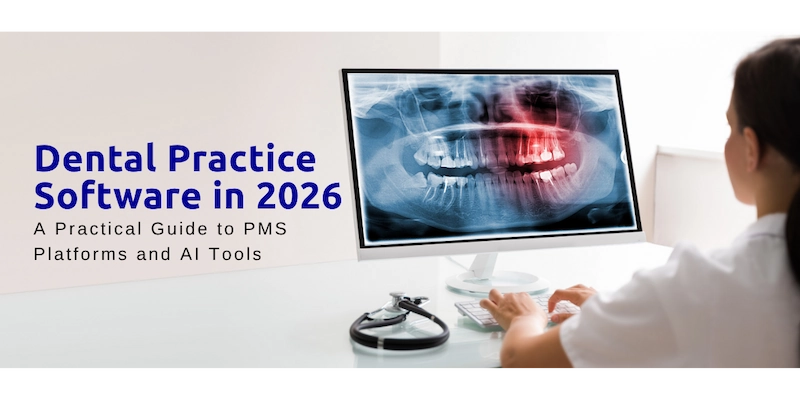 Dental Practice Software in 2026

A Practical Guide to PMS Platforms and AI Tools